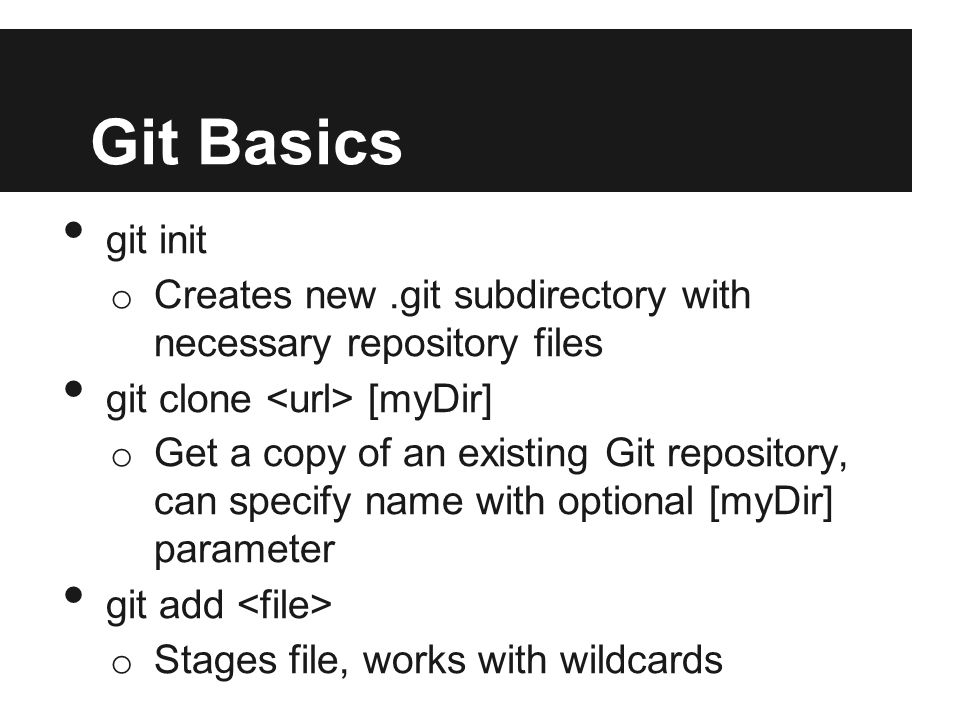 Git Basics

- git init
  - Creates new .git subdirectory with necessary repository files
- git clone <url> [myDir]
  - Get a copy of an existing Git repository, can specify name with optional [myDir] parameter
- git add <file>
  - Stages file, works with wildcards